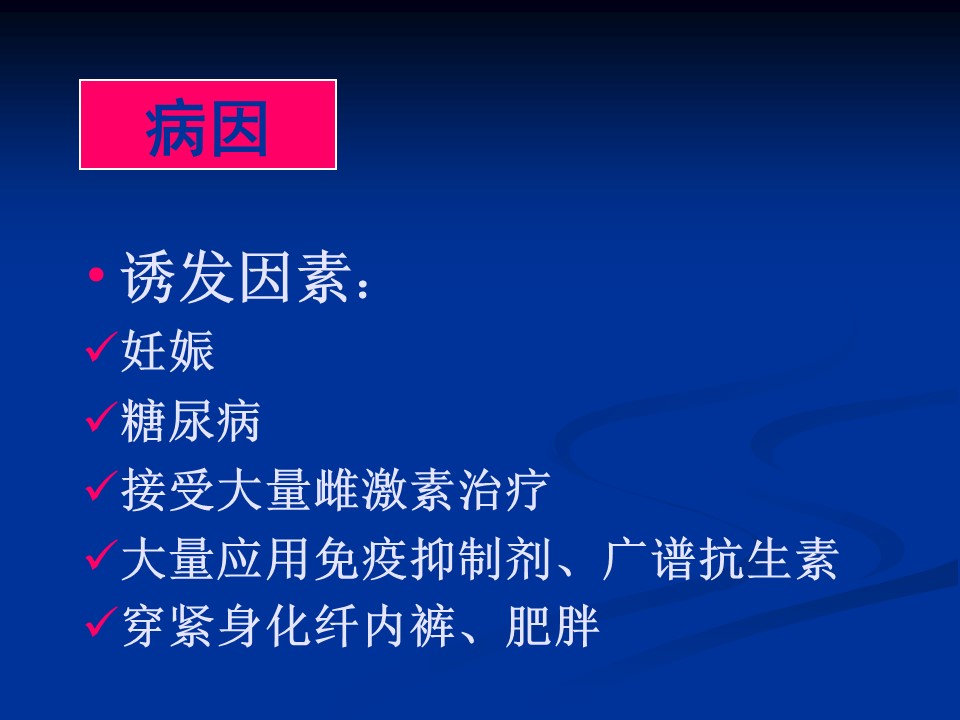 病因

• 诱发因素：

✓妊娠

✓糖尿病

✓接受大量雌激素治疗

✓大量应用免疫抑制剂、广谱抗生素

✓穿紧身化纤内裤、肥胖